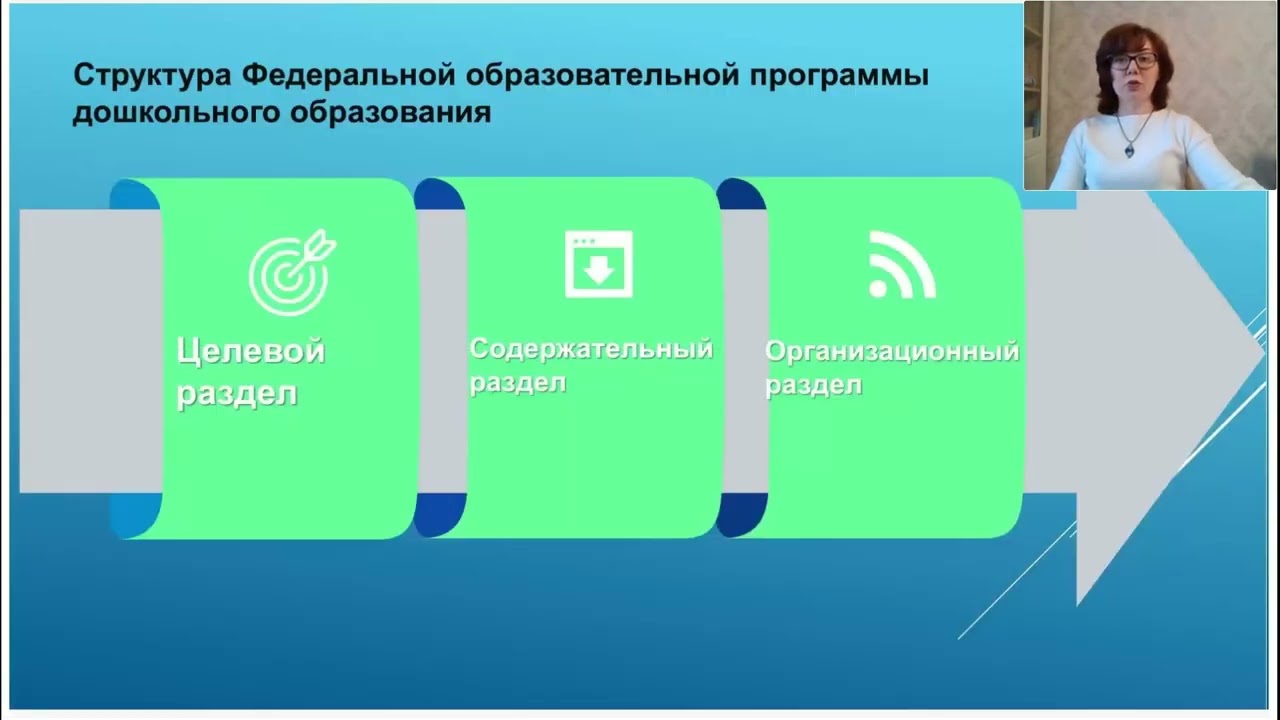 Структура Федеральной образовательной программы дошкольного образования

Целевой раздел

Содержательный раздел

Организационный раздел